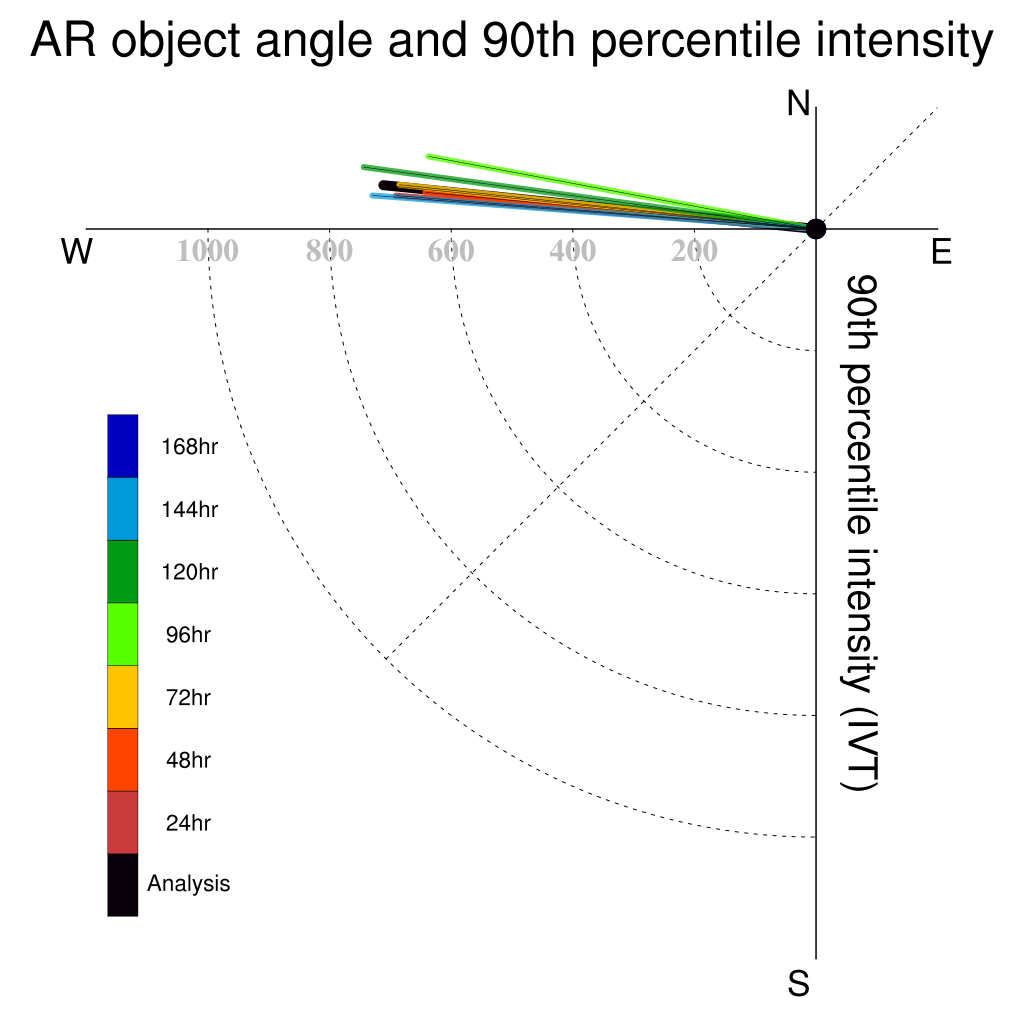 AR object angle and 90th percentile intensity

N

W

E

S

1000

800

600

400

200

90th percentile intensity (IVT)

168hr

144hr

120hr

96hr

72hr

48hr

24hr

Analysis